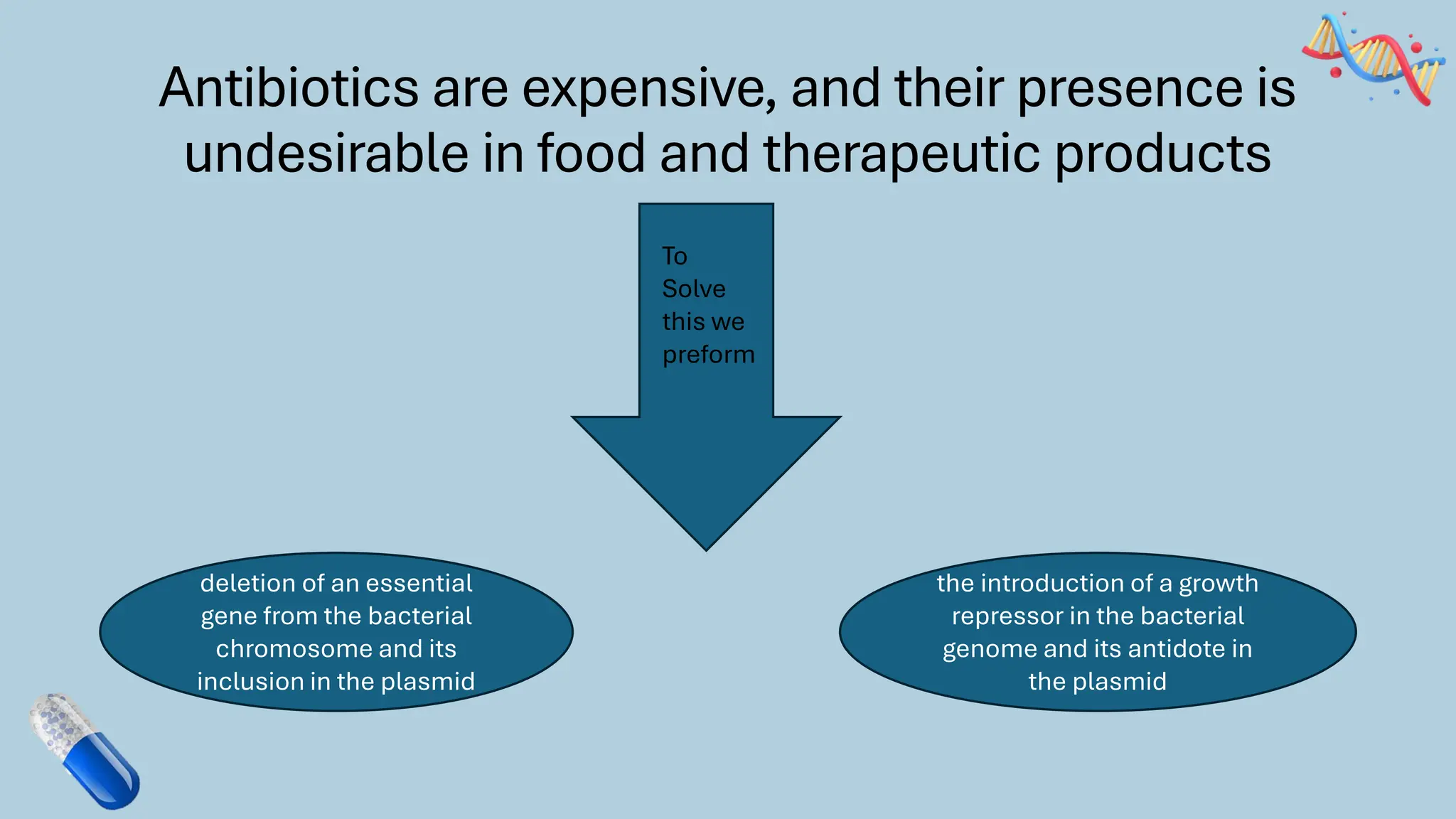 Antibiotics are expensive, and their presence is undesirable in food and therapeutic products

To Solve this we preform

deletion of an essential gene from the bacterial chromosome and its inclusion in the plasmid

the introduction of a growth repressor in the bacterial genome and its antidote in the plasmid